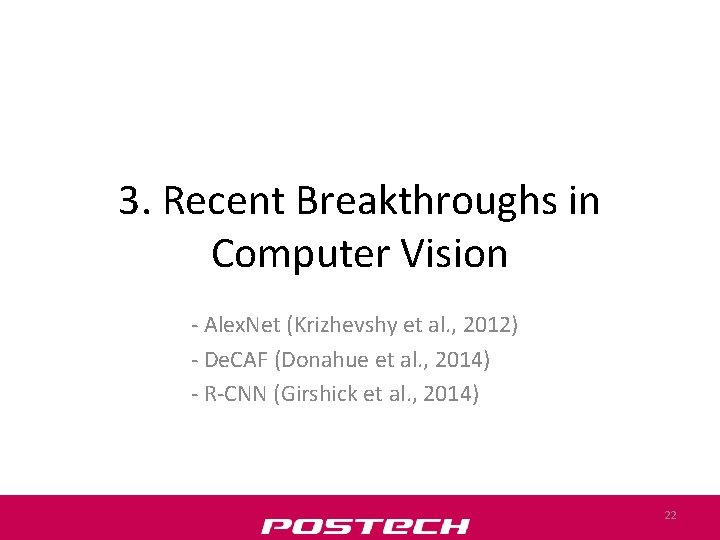 3. Recent Breakthroughs in Computer Vision

- AlexNet (Krizhevshy et al., 2012)
- DeCAF (Donahue et al., 2014)
- R-CNN (Girshick et al., 2014)

POSTECH

22